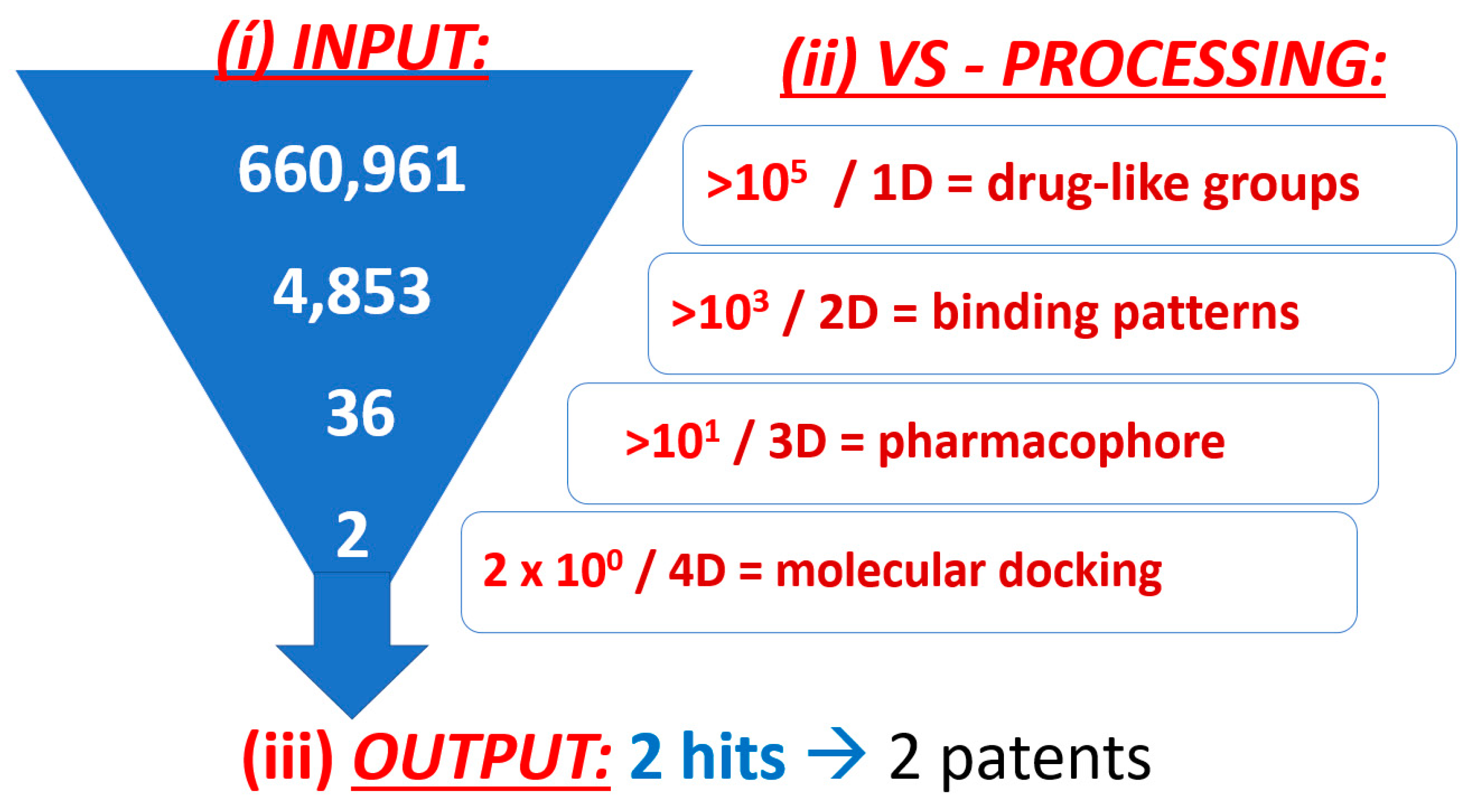 (i) INPUT:

660,961

4,853

36

2

(ii) VS - PROCESSING:

$>10^5$ / 1D = drug-like groups

$>10^3$ / 2D = binding patterns

$>10^1$ / 3D = pharmacophore

$2 \times 10^0$ / 4D = molecular docking

(iii) OUTPUT: 2 hits → 2 patents